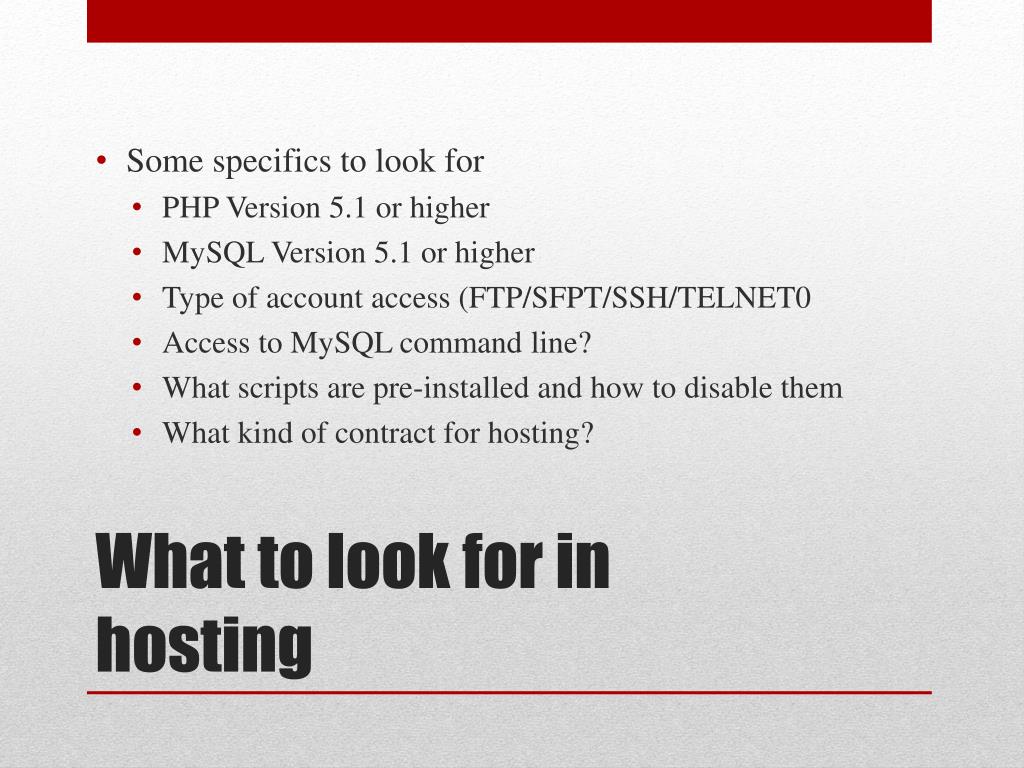 • Some specifics to look for
• PHP Version 5.1 or higher
• MySQL Version 5.1 or higher
• Type of account access (FTP/SFPT/SSH/TELNET0
• Access to MySQL command line?
• What scripts are pre-installed and how to disable them
• What kind of contract for hosting?

What to look for in hosting